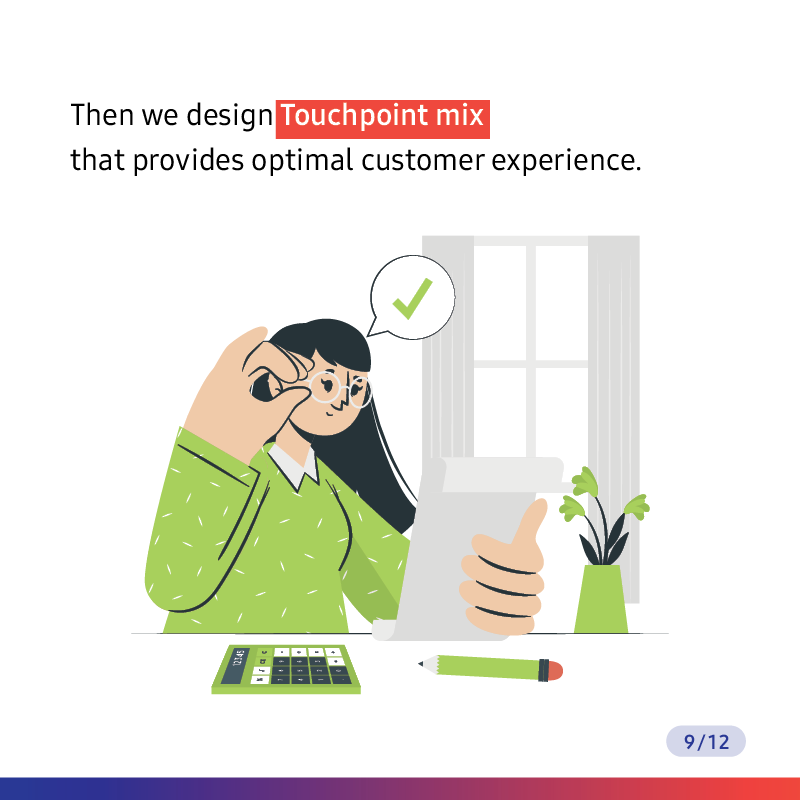 Then we design Touchpoint mix that provides optimal customer experience.

12345

9/12